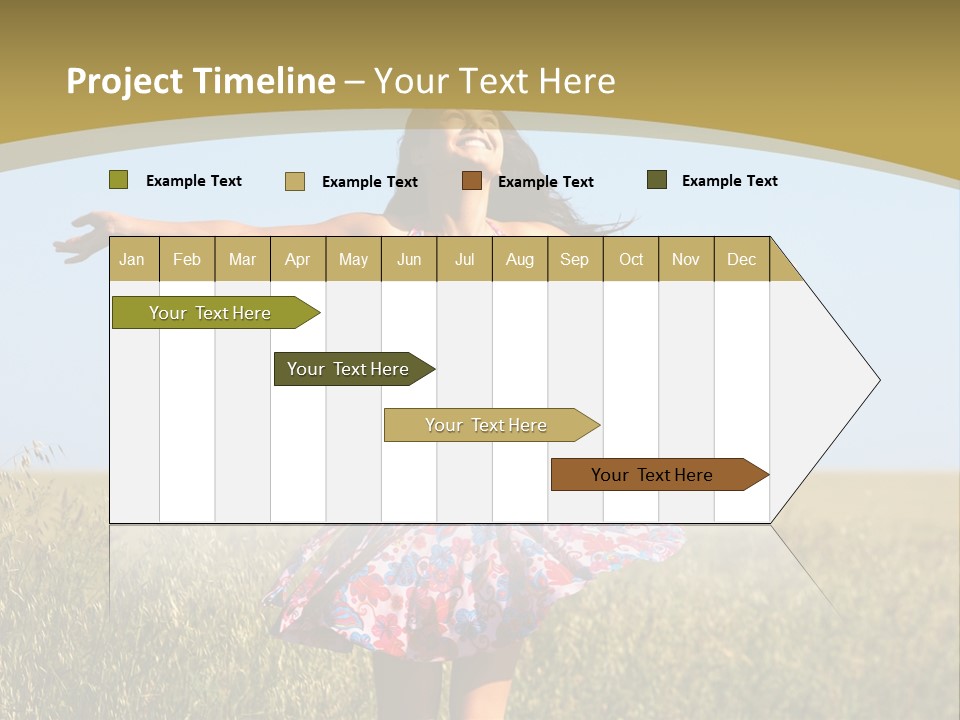 Project Timeline – Your Text Here

Example Text Example Text Example Text Example Text

| Jan | Feb | Mar | Apr | May | Jun | Jul | Aug | Sep | Oct | Nov | Dec |
|---|---|---|---|---|---|---|---|---|---|---|---|

Your Text Here

Your Text Here

Your Text Here

Your Text Here